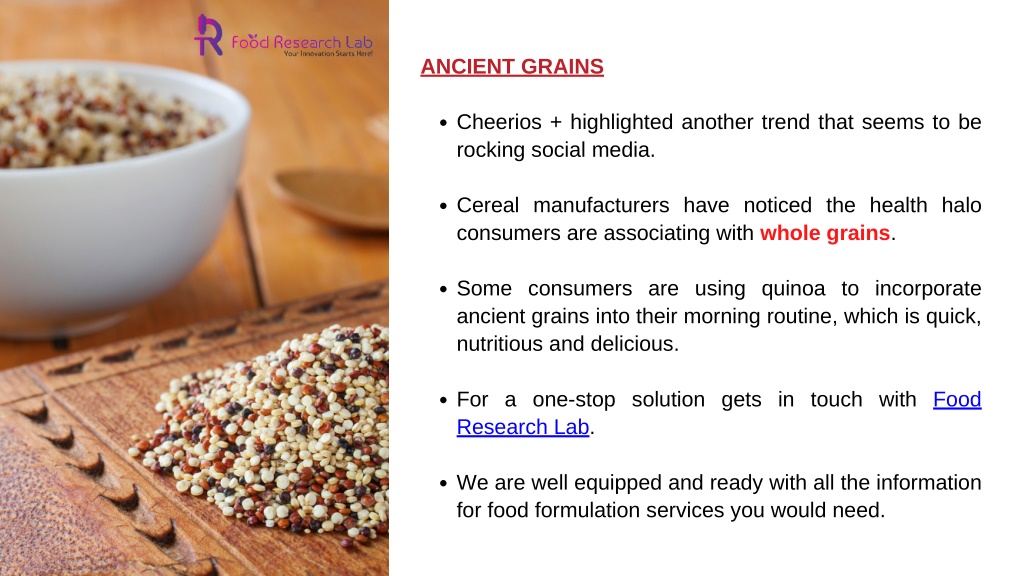 Food Research Lab
Your Innovation Starts Here!

ANCIENT GRAINS

• Cheerios + highlighted another trend that seems to be rocking social media.

• Cereal manufacturers have noticed the health halo consumers are associating with whole grains.

• Some consumers are using quinoa to incorporate ancient grains into their morning routine, which is quick, nutritious and delicious.

• For a one-stop solution gets in touch with Food Research Lab.

• We are well equipped and ready with all the information for food formulation services you would need.